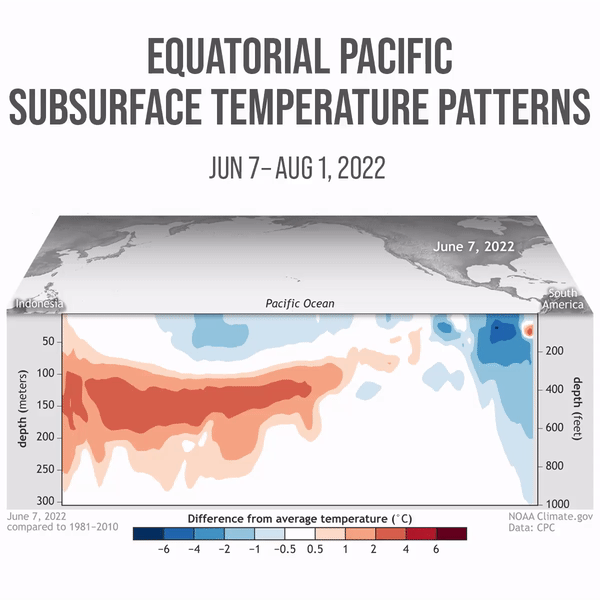 EQUATORIAL PACIFIC
SUBSURFACE TEMPERATURE PATTERNS

JUN 7– AUG 1, 2022

June 7, 2022

Indonesia

Pacific Ocean

South America

depth (meters)

50
100
150
200
250
300

depth (feet)

200
400
600
800
1000

June 7, 2022
compared to 1981–2010

Difference from average temperature (°C)

−6 −4 −2 −1 −0.5 0.5 1 2 4 6

NOAA Climate.gov
Data: CPC